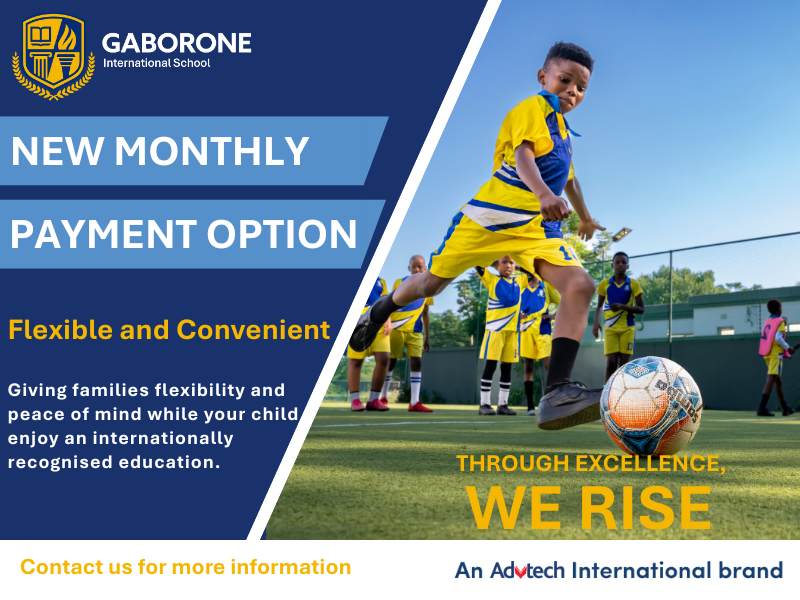 GABORONE
International School

NEW MONTHLY

PAYMENT OPTION

Flexible and Convenient

Giving families flexibility and peace of mind while your child enjoy an internationally recognised education.

THROUGH EXCELLENCE,
WE RISE

Contact us for more information

An Advtech International brand